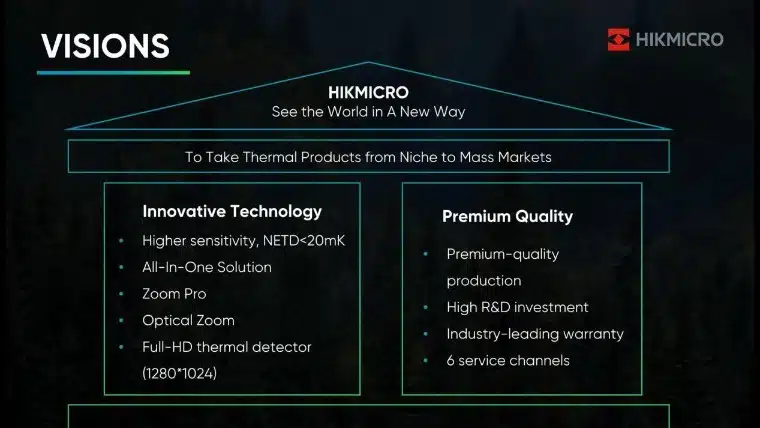 VISIONS

HIKMICRO

HIKMICRO
See the World in A New Way

To Take Thermal Products from Niche to Mass Markets

Innovative Technology

- Higher sensitivity, NETD<20mK
- All-In-One Solution
- Zoom Pro
- Optical Zoom
- Full-HD thermal detector (1280*1024)

Premium Quality

- Premium-quality production
- High R&D investment
- Industry-leading warranty
- 6 service channels